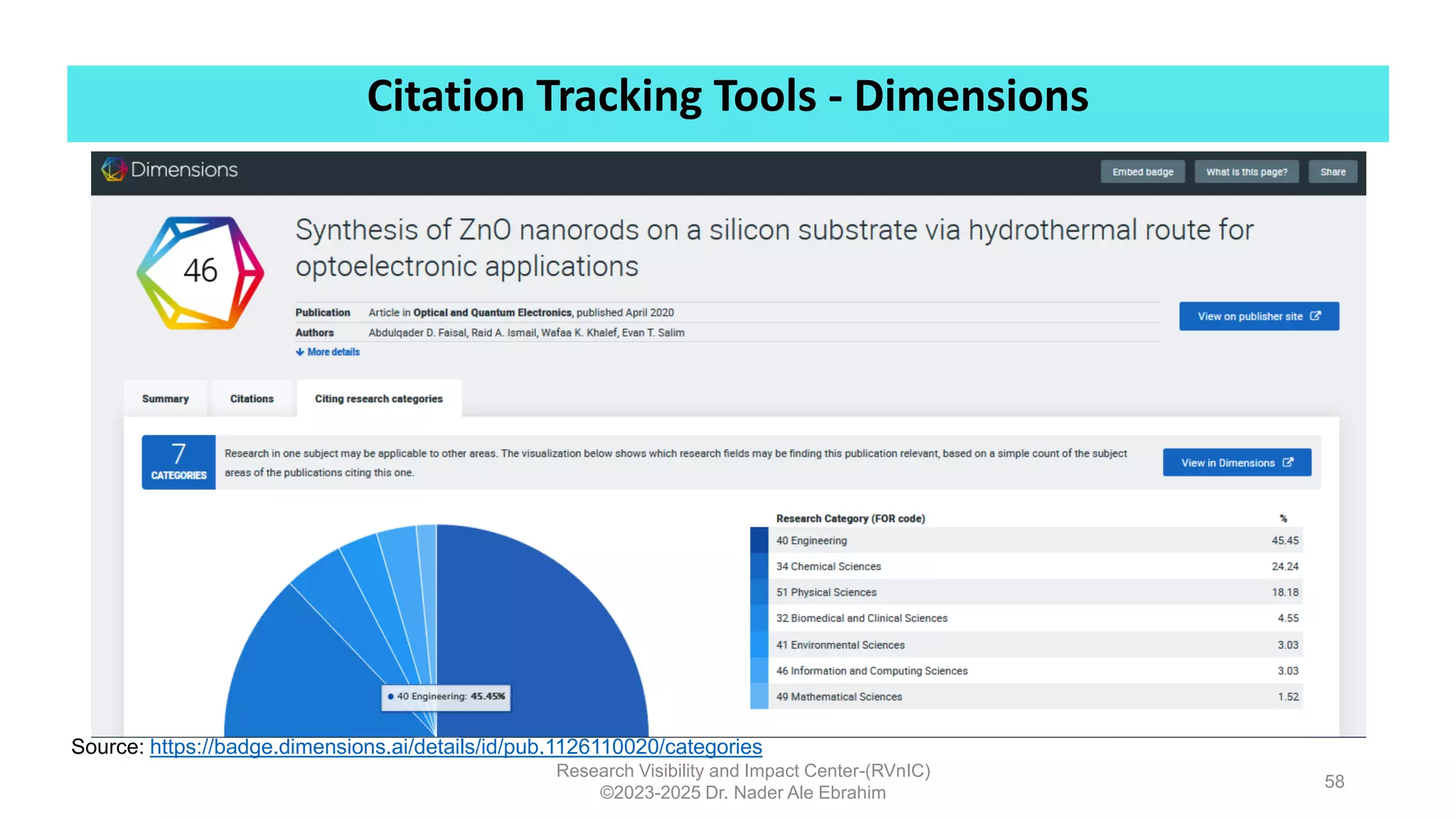 Citation Tracking Tools - Dimensions

Dimensions

Embed badge What is this page? Share

46

Synthesis of ZnO nanorods on a silicon substrate via hydrothermal route for optoelectronic applications

Publication Article in Optical and Quantum Electronics, published April 2020
Authors Abdulqader D. Faisal, Raid A. Ismail, Wafaa K. Khalef, Evan T. Salim

More details

View on publisher site

Summary Citations Citing research categories

7 CATEGORIES

Research in one subject may be applicable to other areas. The visualization below shows which research fields may be finding this publication relevant, based on a simple count of the subject areas of the publications citing this one.

View in Dimensions

40 Engineering: 45.45%

| Research Category (FOR code) | % |
|---|---|
| 40 Engineering | 45.45 |
| 34 Chemical Sciences | 24.24 |
| 51 Physical Sciences | 18.18 |
| 32 Biomedical and Clinical Sciences | 4.55 |
| 41 Environmental Sciences | 3.03 |
| 46 Information and Computing Sciences | 3.03 |
| 49 Mathematical Sciences | 1.52 |

Source: https://badge.dimensions.ai/details/id/pub.1126110020/categories

Research Visibility and Impact Center-(RVnIC)
©2023-2025 Dr. Nader Ale Ebrahim

58